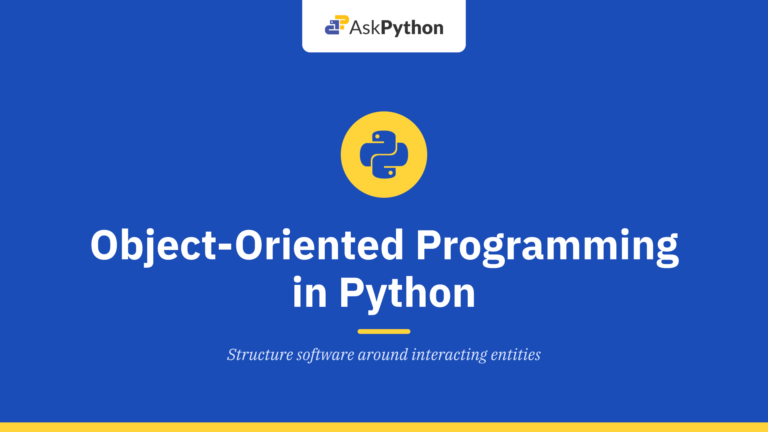 AskPython

Object-Oriented Programming in Python

Structure software around interacting entities